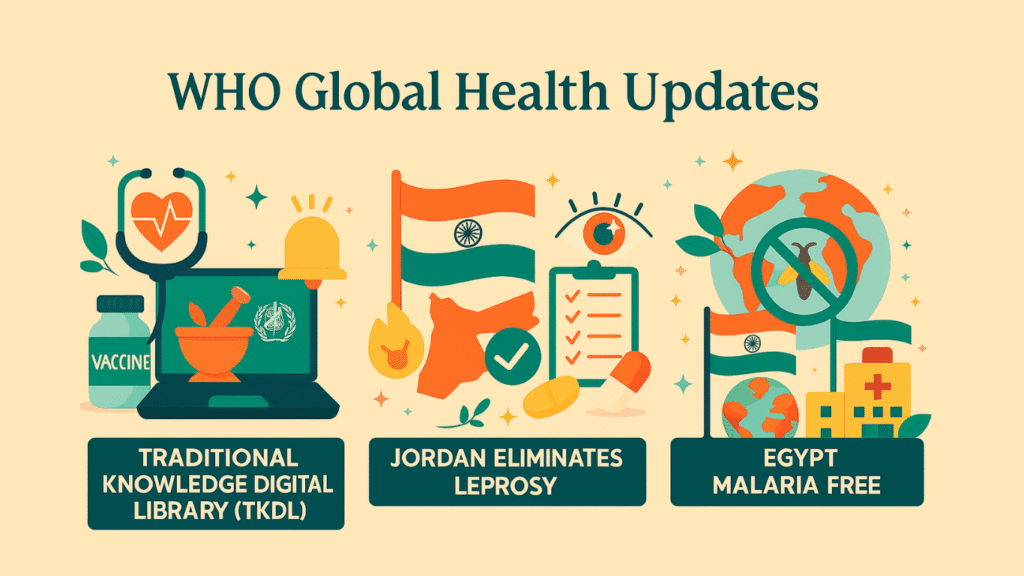 WHO Global Health Updates

VACCINE

TRADITIONAL KNOWLEDGE DIGITAL LIBRARY (TKDL)

JORDAN ELIMINATES LEPROSY

EGYPT MALARIA FREE